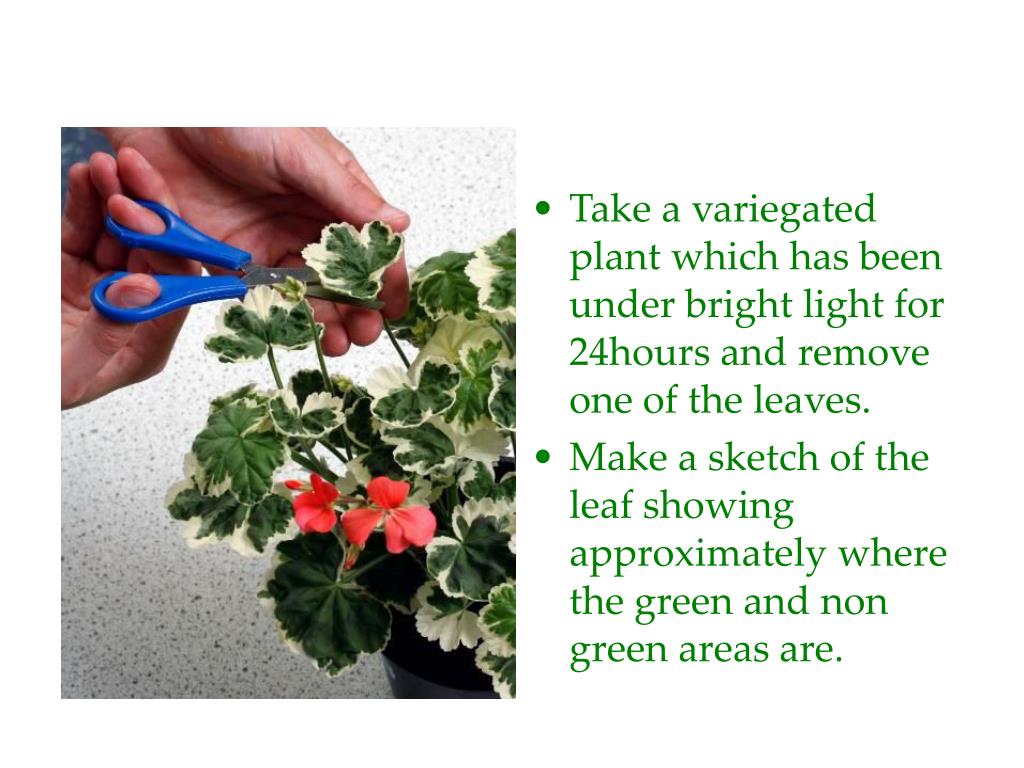 • Take a variegated plant which has been under bright light for 24hours and remove one of the leaves.
• Make a sketch of the leaf showing approximately where the green and non green areas are.